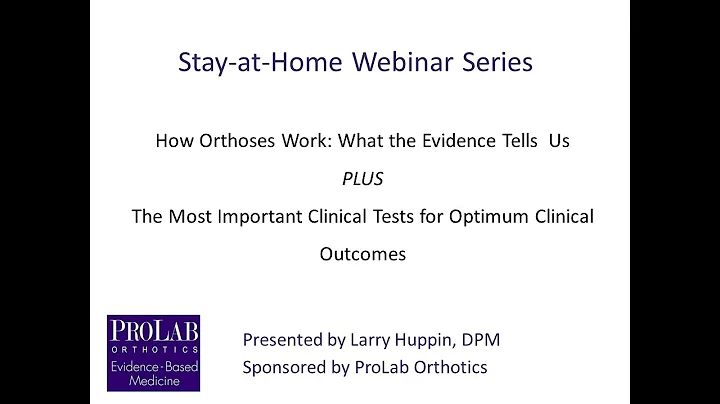 Stay-at-Home Webinar Series

How Orthoses Work: What the Evidence Tells Us

PLUS

The Most Important Clinical Tests for Optimum Clinical Outcomes

PROLAB
ORTHOTICS
Evidence-Based Medicine

Presented by Larry Huppin, DPM
Sponsored by ProLab Orthotics